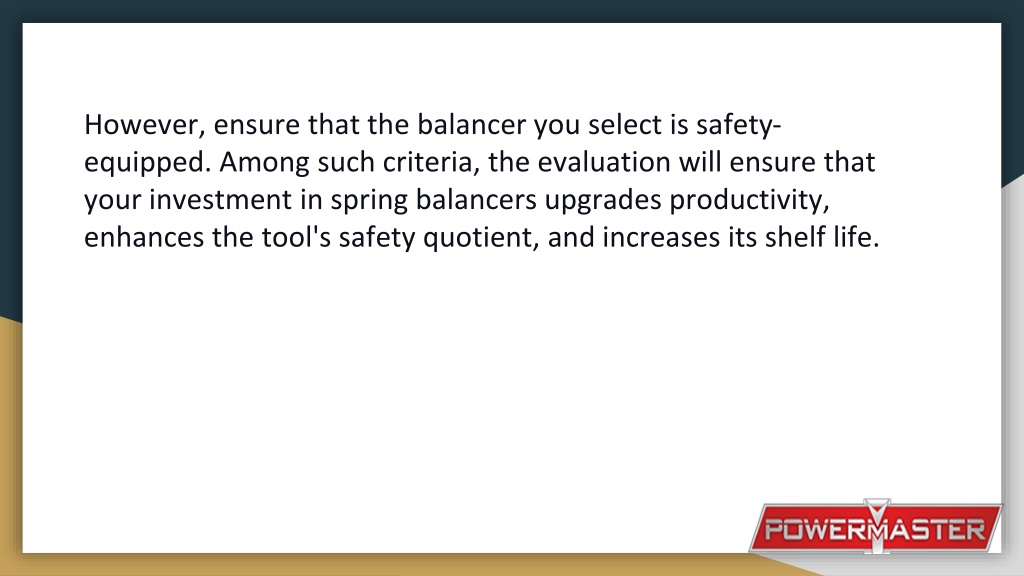 However, ensure that the balancer you select is safety-equipped. Among such criteria, the evaluation will ensure that your investment in spring balancers upgrades productivity, enhances the tool's safety quotient, and increases its shelf life.

POWERMASTER